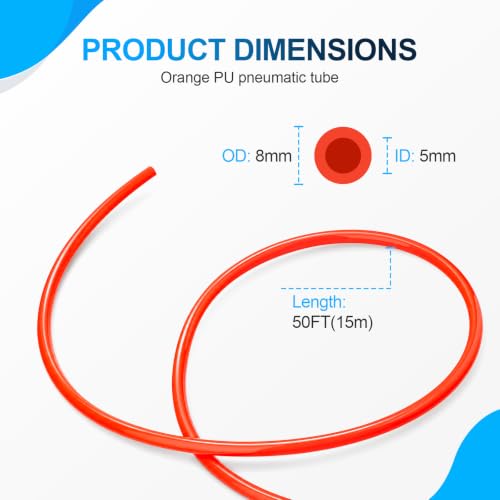 PRODUCT DIMENSIONS
Orange PU pneumatic tube

OD: 8mm

ID: 5mm

Length:
50FT(15m)